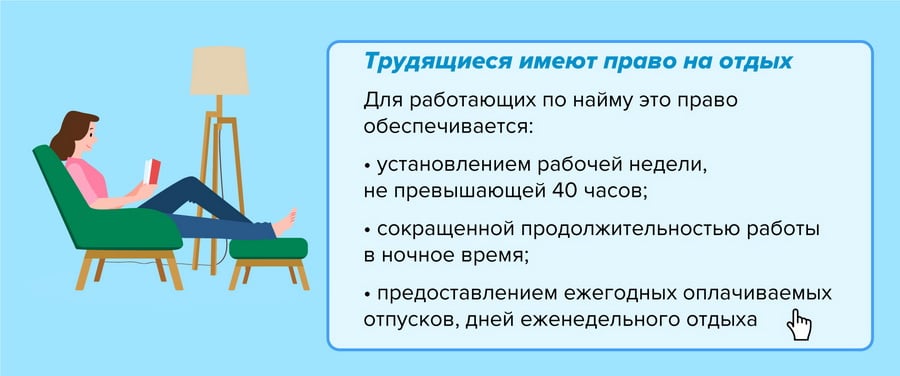 Трудящиеся имеют право на отдых

Для работающих по найму это право обеспечивается:

• установлением рабочей недели, не превышающей 40 часов;

• сокращенной продолжительностью работы в ночное время;

• предоставлением ежегодных оплачиваемых отпусков, дней еженедельного отдыха